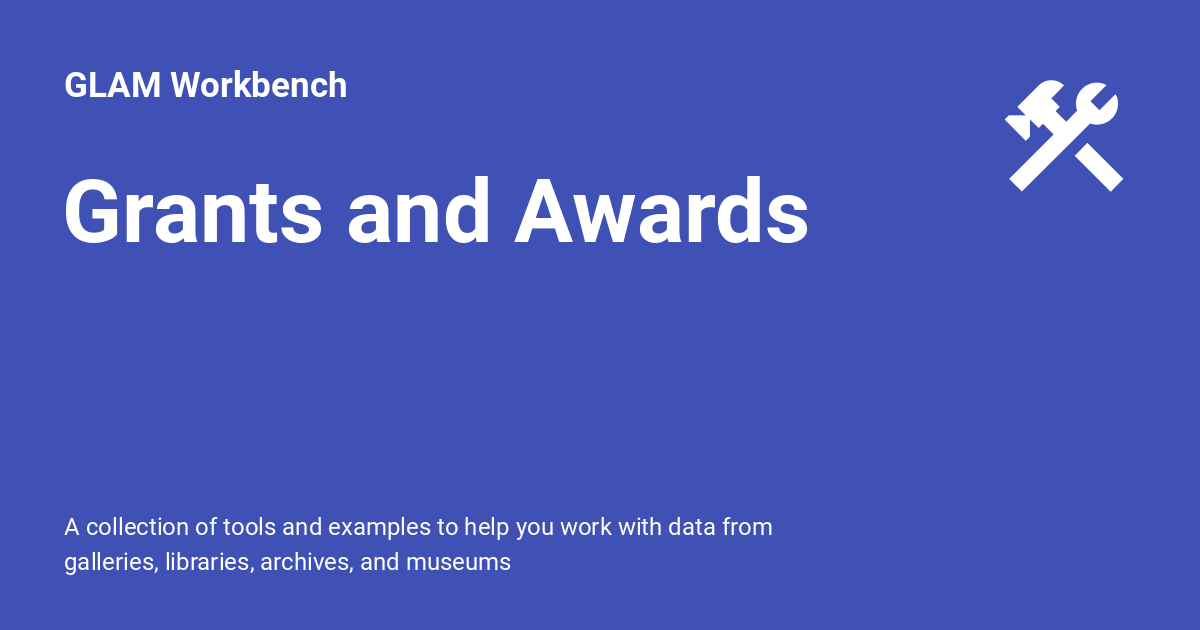 GLAM Workbench

Grants and Awards

A collection of tools and examples to help you work with data from galleries, libraries, archives, and museums